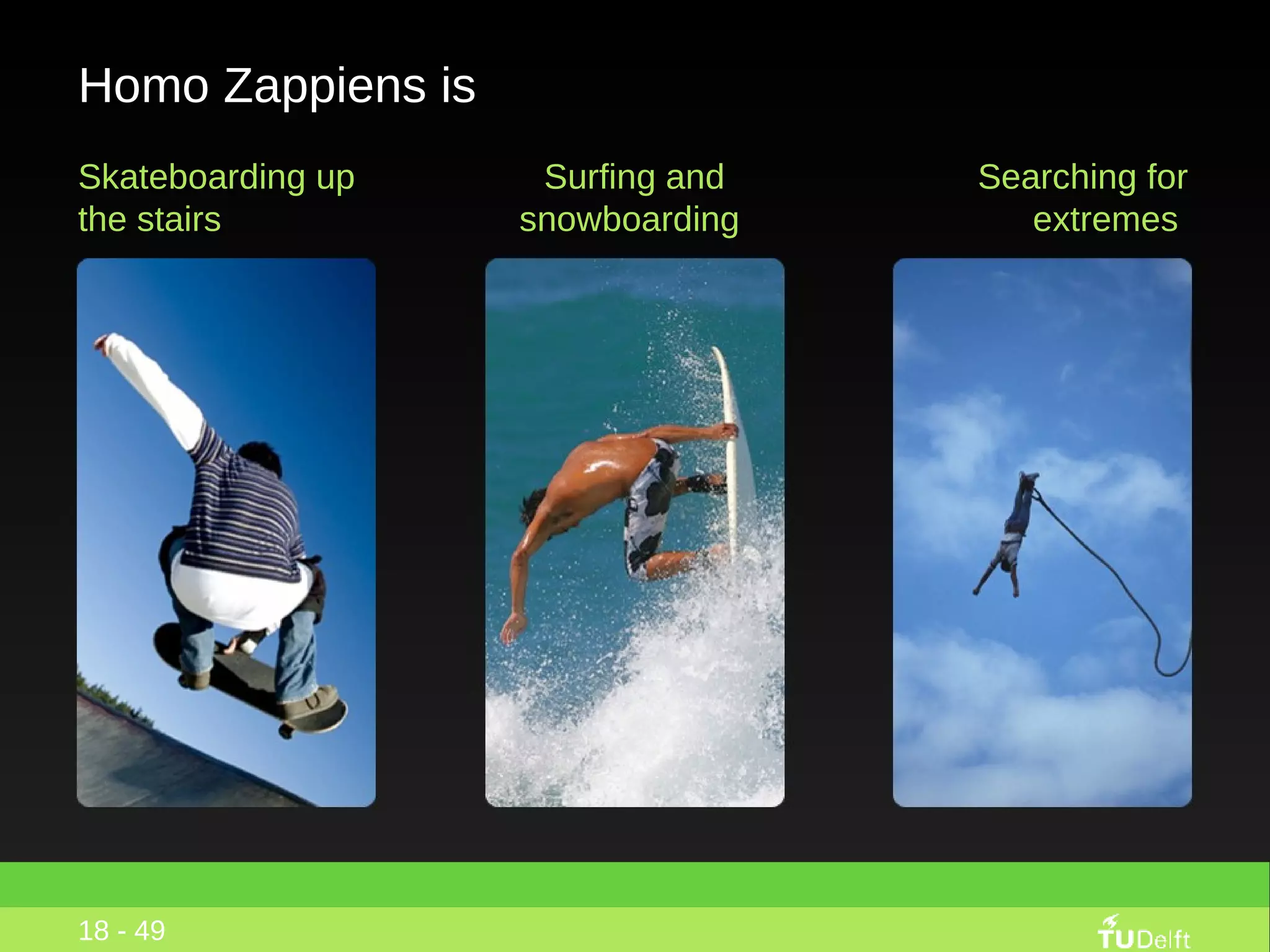 Homo Zappiens is

Skateboarding up the stairs

Surfing and snowboarding

Searching for extremes

18 - 49

TUDelft